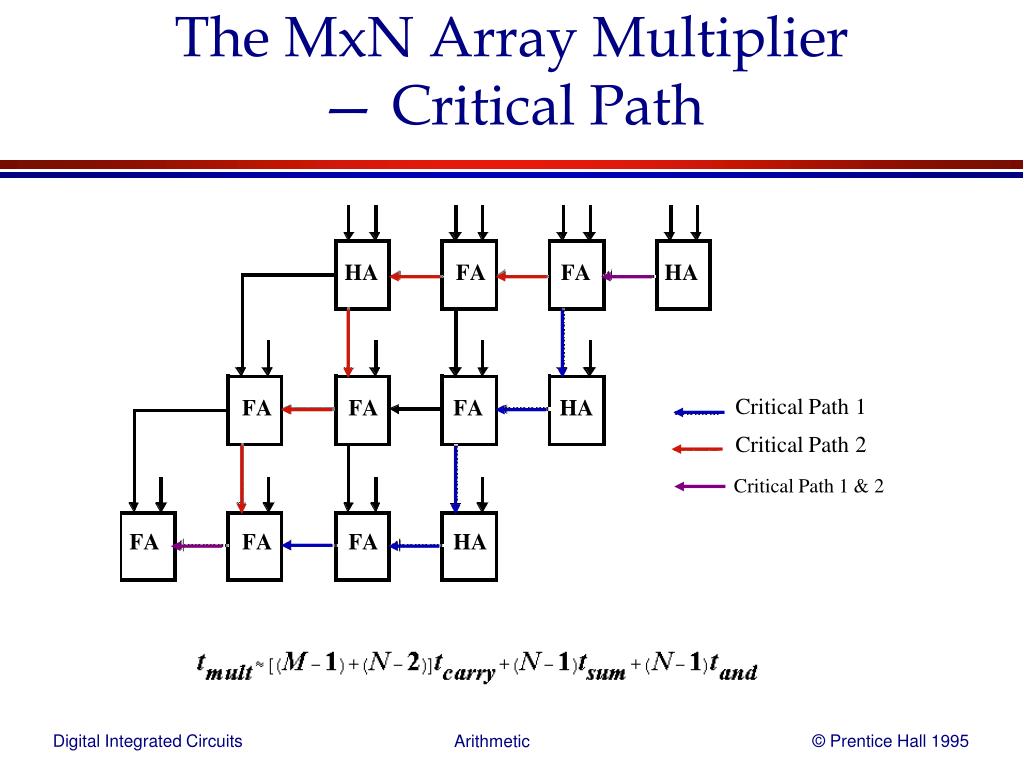 The MxN Array Multiplier — Critical Path

HA FA FA HA

FA FA FA HA

FA FA FA HA

Critical Path 1

Critical Path 2

Critical Path 1 & 2

$t_{mult} \approx [(M-1)+(N-2)]t_{carry}+(N-1)t_{sum}+(N-1)t_{and}$

Digital Integrated Circuits Arithmetic © Prentice Hall 1995